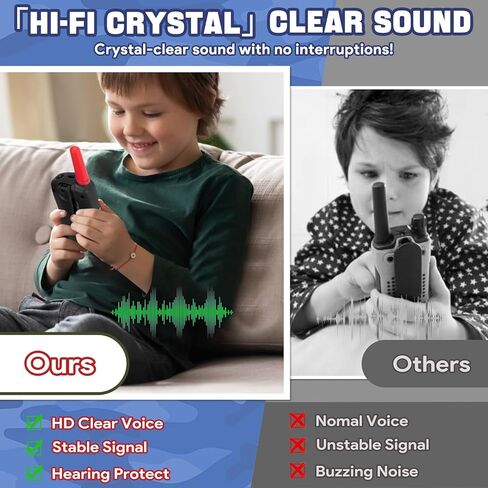 「HI-FI CRYSTAL」 CLEAR SOUND
Crystal-clear sound with no interruptions!

Ours

Others

HD Clear Voice
Stable Signal
Hearing Protect

Nomal Voice
Unstable Signal
Buzzing Noise